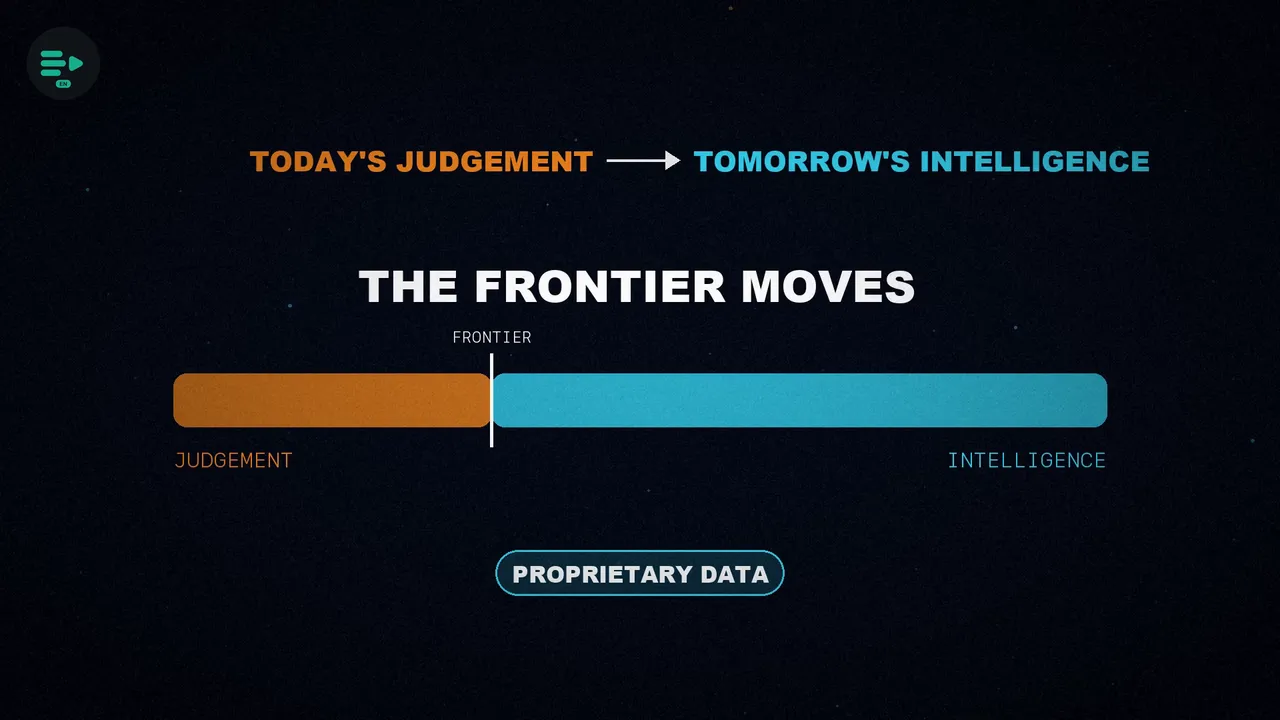 TODAY'S JUDGEMENT → TOMORROW'S INTELLIGENCE

THE FRONTIER MOVES

FRONTIER

JUDGEMENT

INTELLIGENCE

PROPRIETARY DATA